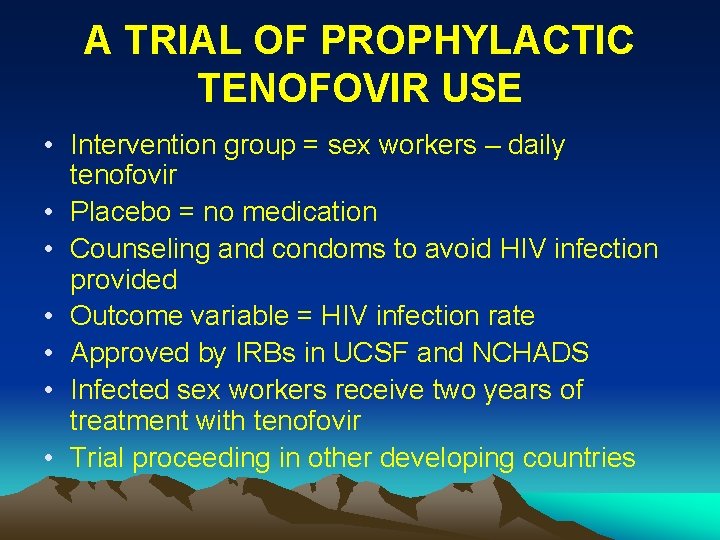 A TRIAL OF PROPHYLACTIC TENOFOVIR USE

• Intervention group = sex workers – daily tenofovir
• Placebo = no medication
• Counseling and condoms to avoid HIV infection provided
• Outcome variable = HIV infection rate
• Approved by IRBs in UCSF and NCHADS
• Infected sex workers receive two years of treatment with tenofovir
• Trial proceeding in other developing countries